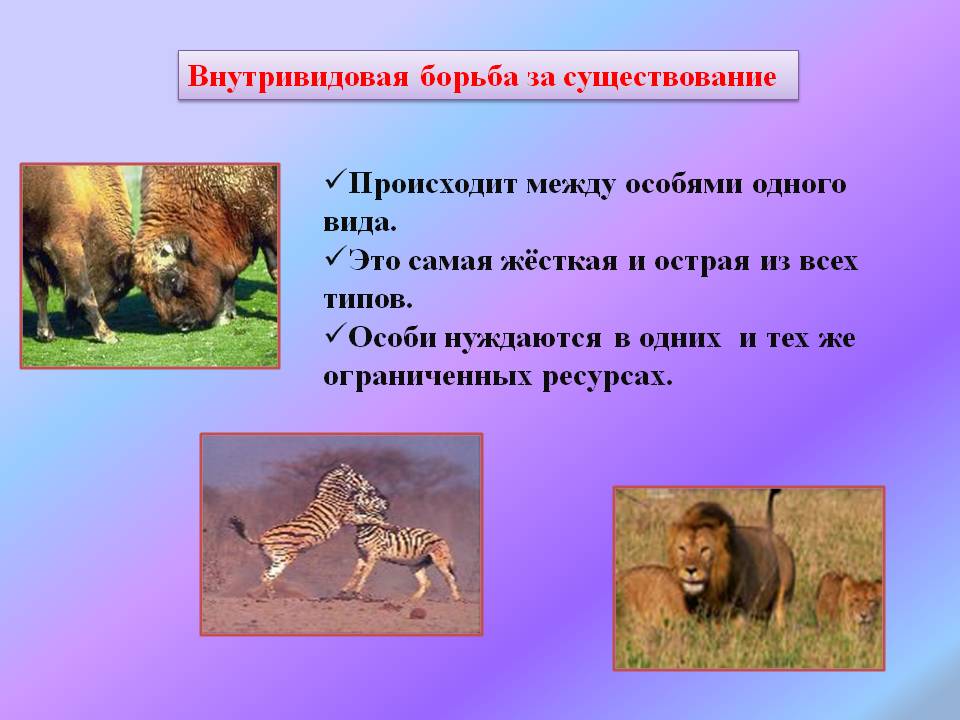 Внутривидовая борьба за существование

✓Происходит между особями одного вида.
✓Это самая жёсткая и острая из всех типов.
✓Особи нуждаются в одних и тех же ограниченных ресурсах.